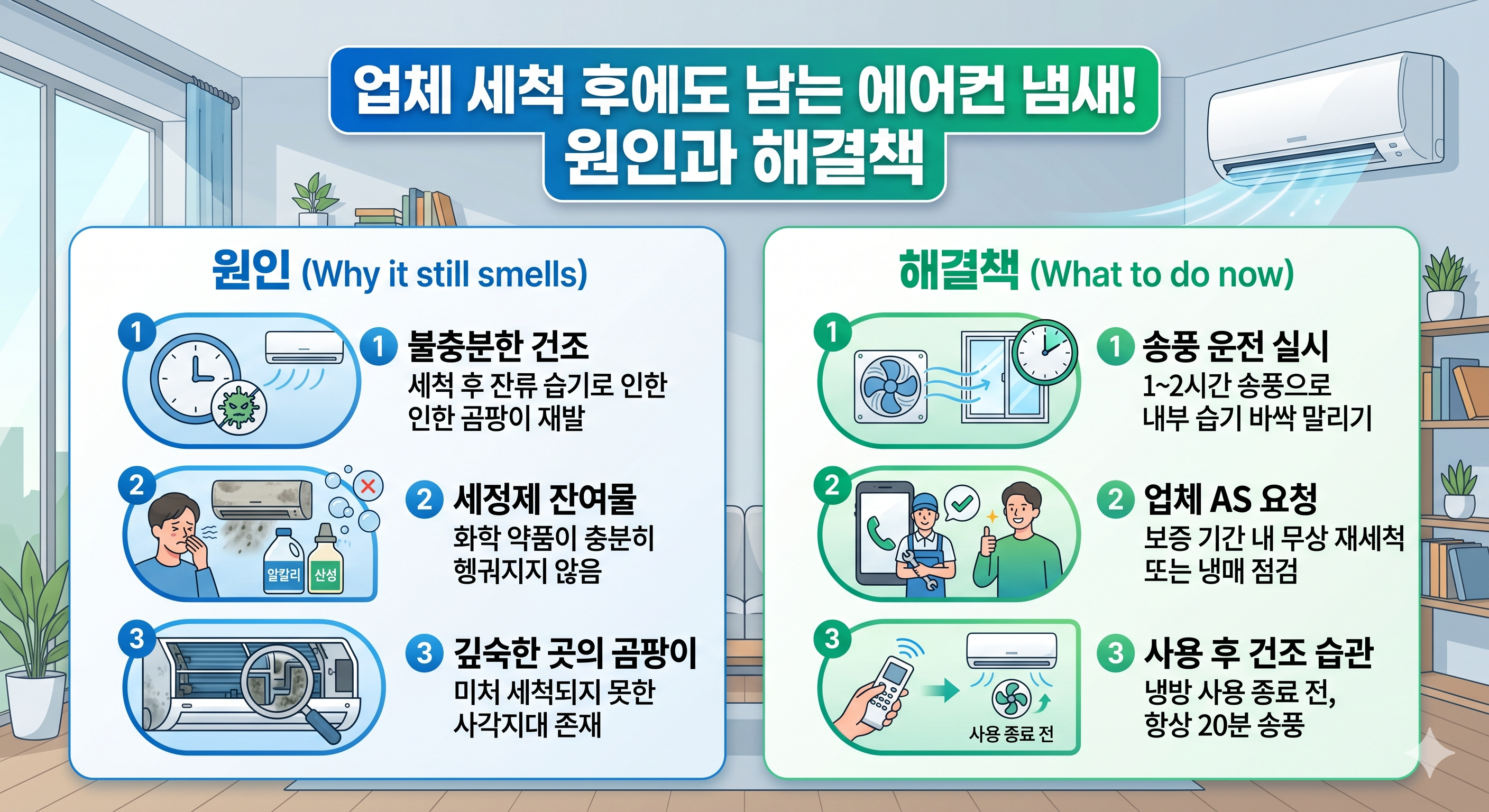 업체 세척 후에도 남는 에어컨 냄새!
원인과 해결책

원인 (Why it still smells)

1

① 불충분한 건조
세척 후 잔류 습기로 인한 인한 곰팡이 재발

2

알칼리 산성

② 세정제 잔여물
화학 약품이 충분히 헹궈지지 않음

3

③ 깊숙한 곳의 곰팡이
미처 세척되지 못한 사각지대 존재

해결책 (What to do now)

1

① 송풍 운전 실시
1~2시간 송풍으로 내부 습기 바싹 말리기

2

② 업체 AS 요청
보증 기간 내 무상 재세척 또는 냉매 점검

3

사용 종료 전

③ 사용 후 건조 습관
냉방 사용 종료 전, 항상 20분 송풍